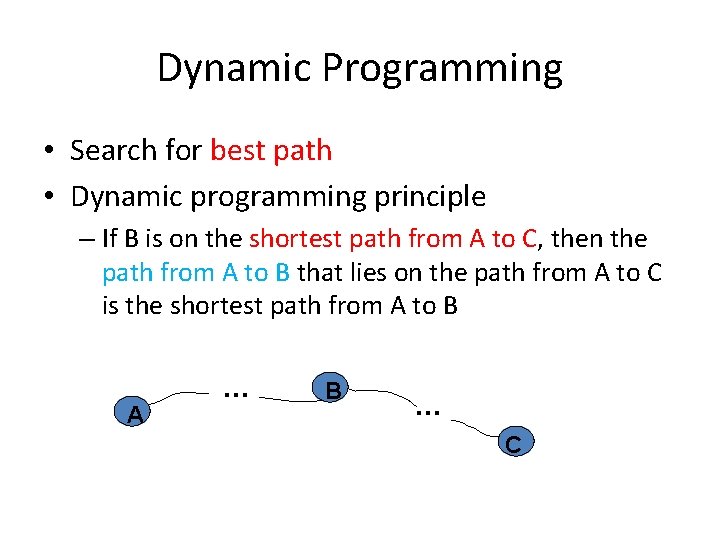 Dynamic Programming

• Search for best path
• Dynamic programming principle
  – If B is on the shortest path from A to C, then the path from A to B that lies on the path from A to C is the shortest path from A to B

A … B … C